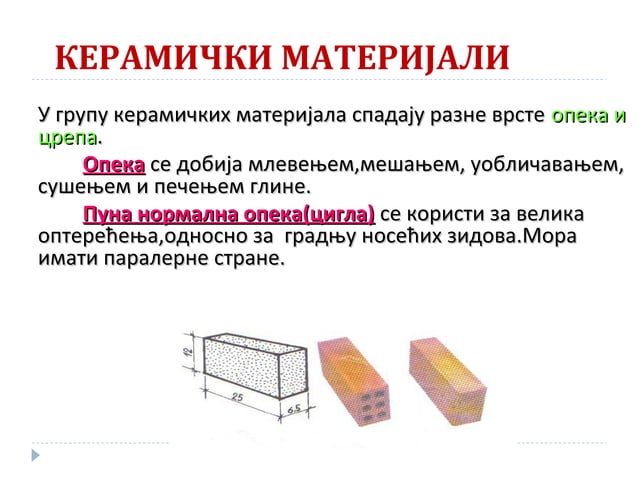 КЕРАМИЧКИ МАТЕРИЈАЛИ

У групу керамичких материјала спадају разне врсте опека и црепа.

Опека се добија млевењем,мешањем, уобличавањем, сушењем и печењем глине.

Пуна нормална опека(цигла) се користи за велика оптерећења,односно за градњу носећих зидова.Мора имати паралерне стране.

12

25

6.5